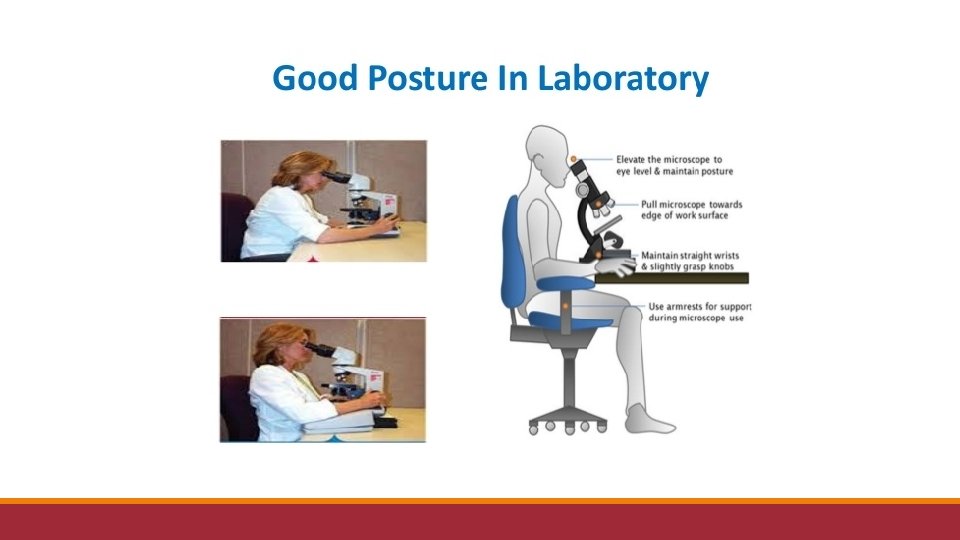 Good Posture In Laboratory

Elevate the microscope to eye level & maintain posture

Pull microscope towards edge of work surface

Maintain straight wrists & slightly grasp knobs

Use armrests for support during microscope use